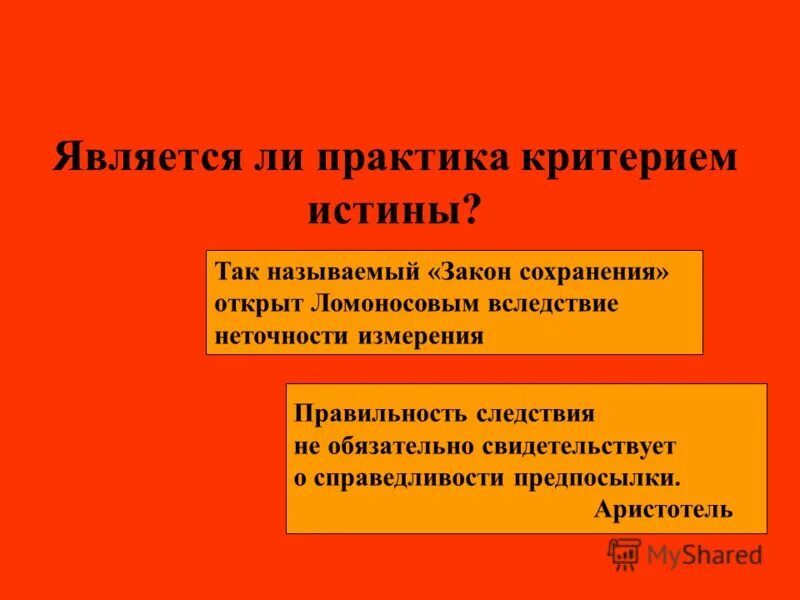 Является ли практика критерием истины?

Так называемый «Закон сохранения» открыт Ломоносовым вследствие неточности измерения

Правильность следствия не обязательно свидетельствует о справедливости предпосылки.
Аристотель

MyShared